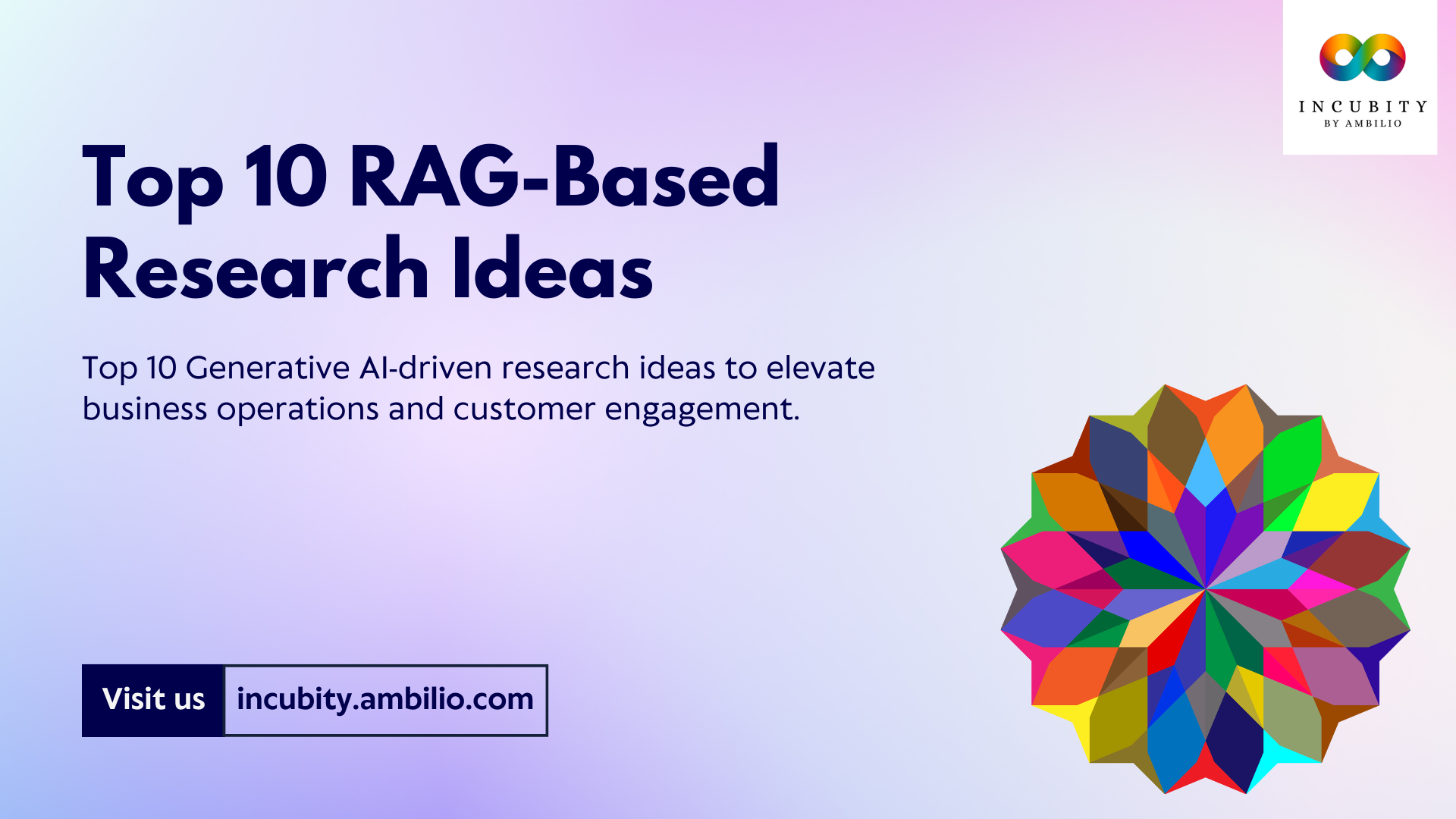 INCUBITY
BY AMBILIO

Top 10 RAG-Based Research Ideas

Top 10 Generative AI-driven research ideas to elevate business operations and customer engagement.

Visit us incubity.ambilio.com